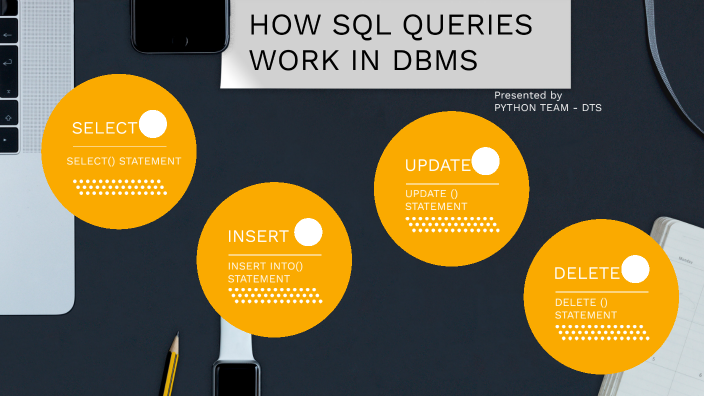 HOW SQL QUERIES WORK IN DBMS

Presented by
PYTHON TEAM - DTS

SELECT

SELECT() STATEMENT

INSERT

INSERT INTO() STATEMENT

UPDATE

UPDATE () STATEMENT

DELETE

DELETE () STATEMENT